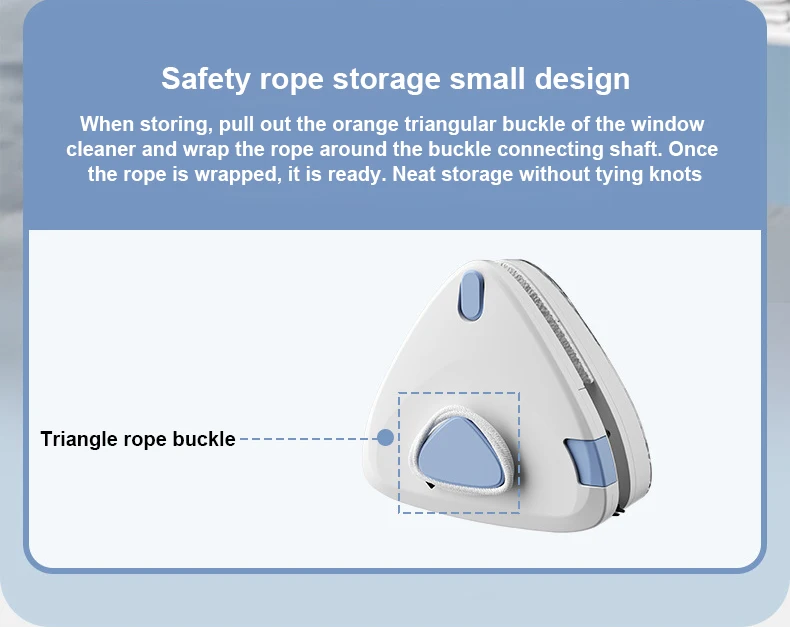 Safety rope storage small design

When storing, pull out the orange triangular buckle of the window cleaner and wrap the rope around the buckle connecting shaft. Once the rope is wrapped, it is ready. Neat storage without tying knots

Triangle rope buckle